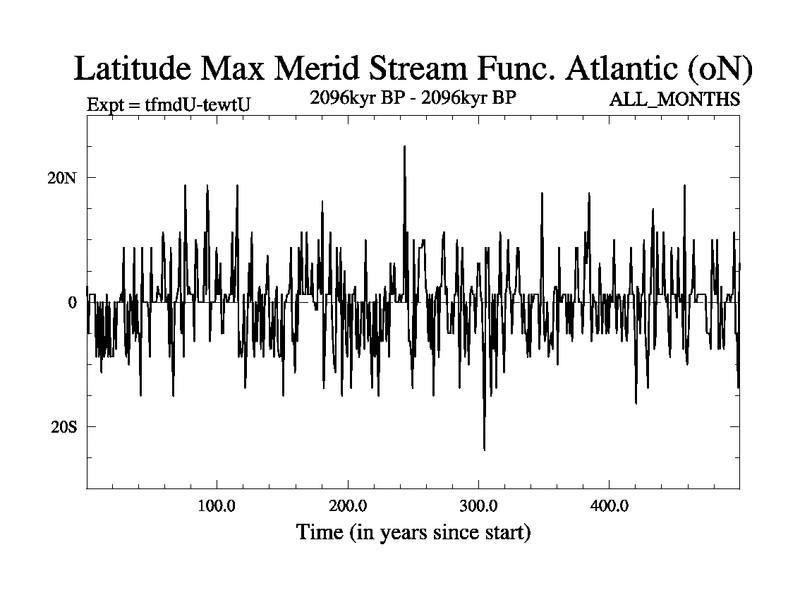 Latitude Max Merid Stream Func. Atlantic (oN)

Expt = tfmdU-tewtU

2096kyr BP - 2096kyr BP

ALL_MONTHS

20N

0

20S

100.0

200.0

300.0

400.0

Time (in years since start)